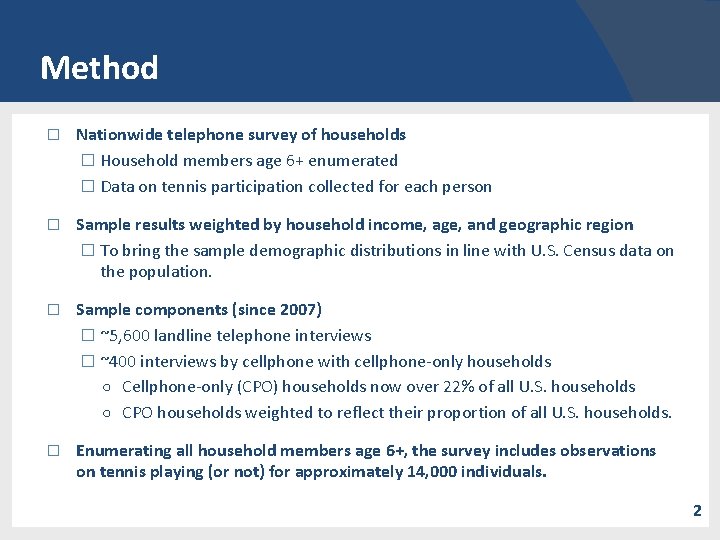 Method

☐ Nationwide telephone survey of households
☐ Household members age 6+ enumerated
☐ Data on tennis participation collected for each person

☐ Sample results weighted by household income, age, and geographic region
☐ To bring the sample demographic distributions in line with U.S. Census data on the population.

☐ Sample components (since 2007)
☐ ~5,600 landline telephone interviews
☐ ~400 interviews by cellphone with cellphone-only households
○ Cellphone-only (CPO) households now over 22% of all U.S. households
○ CPO households weighted to reflect their proportion of all U.S. households.

☐ Enumerating all household members age 6+, the survey includes observations on tennis playing (or not) for approximately 14,000 individuals.

2